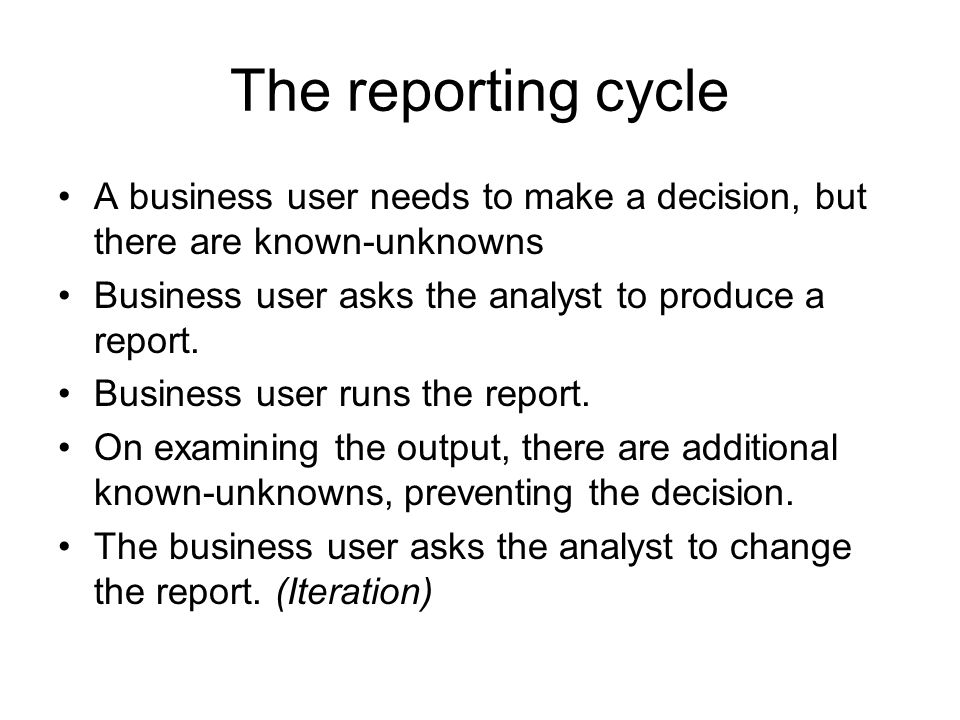 The reporting cycle

• A business user needs to make a decision, but there are known-unknowns
• Business user asks the analyst to produce a report.
• Business user runs the report.
• On examining the output, there are additional known-unknowns, preventing the decision.
• The business user asks the analyst to change the report. (Iteration)